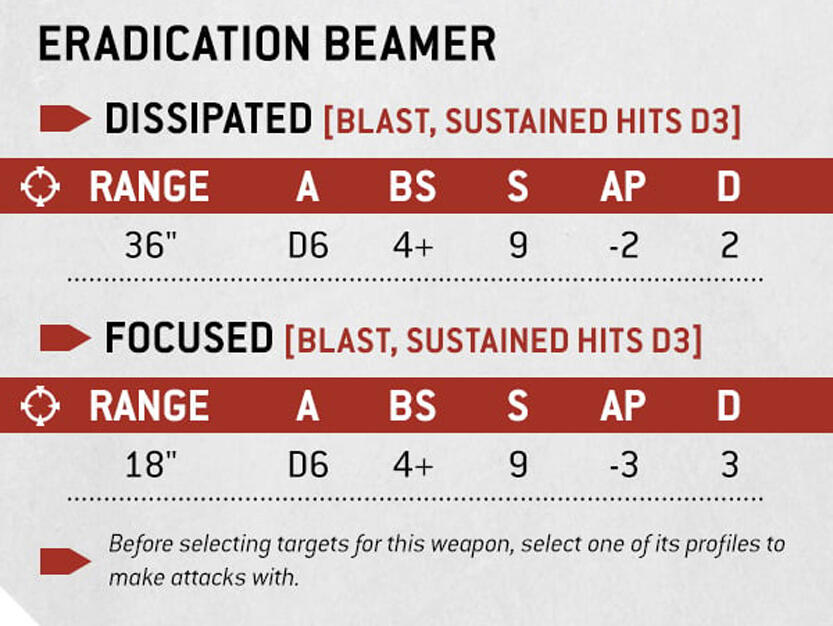 ERADICATION BEAMER

DISSIPATED [BLAST, SUSTAINED HITS D3]

| RANGE | A | BS | S | AP | D |
|---|---|---|---|---|---|
| 36" | D6 | 4+ | 9 | -2 | 2 |

FOCUSED [BLAST, SUSTAINED HITS D3]

| RANGE | A | BS | S | AP | D |
|---|---|---|---|---|---|
| 18" | D6 | 4+ | 9 | -3 | 3 |

Before selecting targets for this weapon, select one of its profiles to make attacks with.